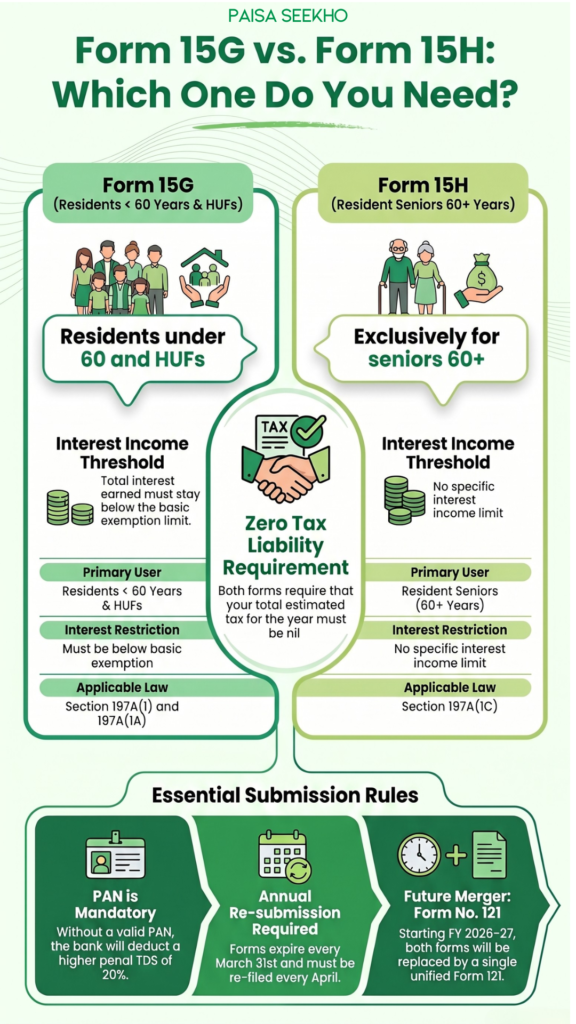 PAISA SEEKHO

Form 15G vs. Form 15H: Which One Do You Need?

Form 15G
(Residents < 60 Years & HUFs)

Residents under 60 and HUFs

Interest Income Threshold
Total interest earned must stay below the basic exemption limit.

Primary User
Residents < 60 Years & HUFs

Interest Restriction
Must be below basic exemption

Applicable Law
Section 197A(1) and 197A(1A)

TAX

Zero Tax Liability Requirement
Both forms require that your total estimated tax for the year must be nil

Form 15H
(Resident Seniors 60+ Years)

Exclusively for seniors 60+

Interest Income Threshold
No specific interest income limit

Primary User
Resident Seniors (60+ Years)

Interest Restriction
No specific interest income limit

Applicable Law
Section 197A(1C)

Essential Submission Rules

PAN is Mandatory
Without a valid PAN, the bank will deduct a higher penal TDS of 20%.

Annual Re-submission Required
Forms expire every March 31st and must be re-filed every April.

Future Merger: Form No. 121
Starting FY 2026-27, both forms will be replaced by a single unified Form 121.